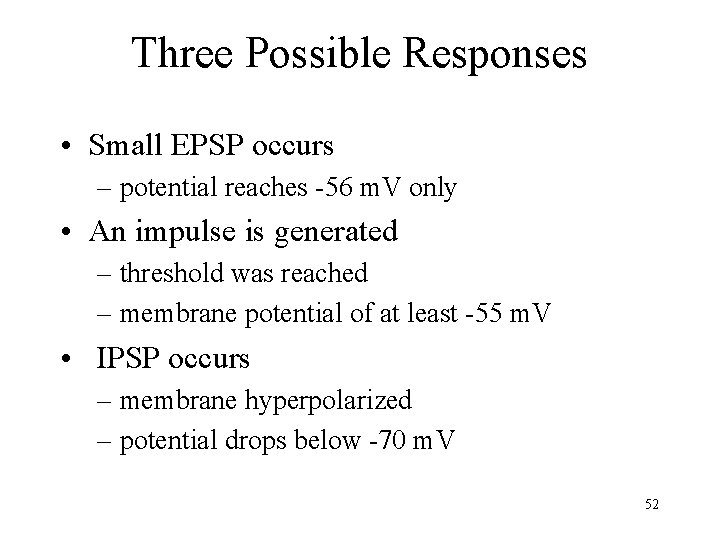 Three Possible Responses

• Small EPSP occurs
– potential reaches -56 mV only
• An impulse is generated
– threshold was reached
– membrane potential of at least -55 mV
• IPSP occurs
– membrane hyperpolarized
– potential drops below -70 mV

52